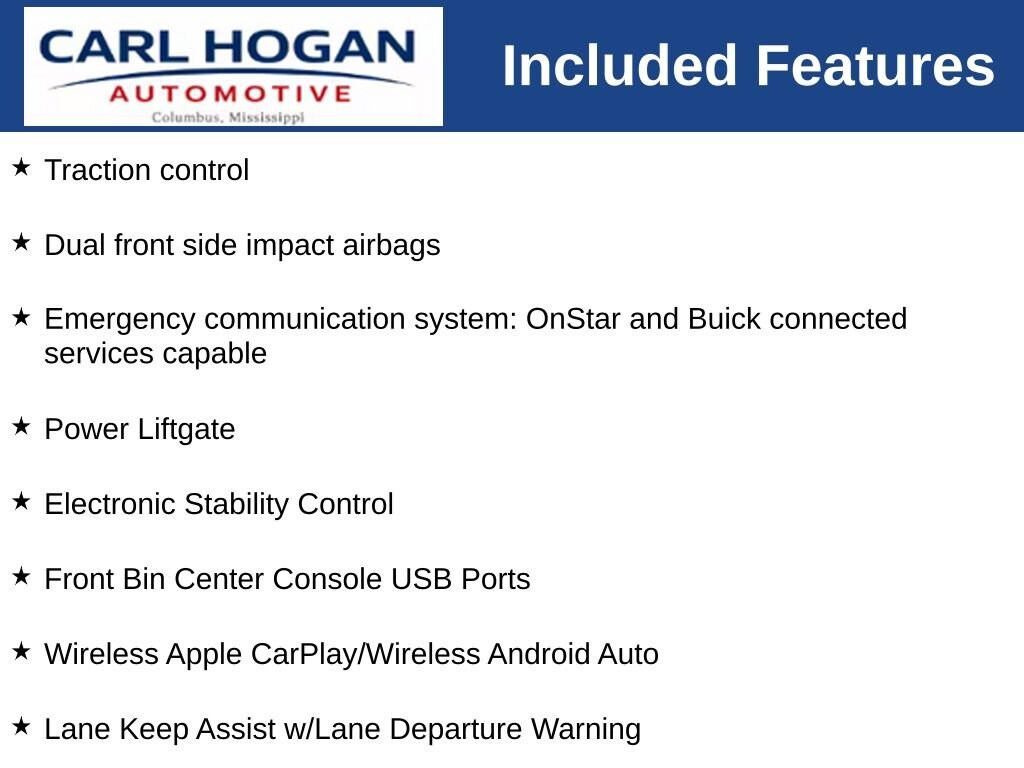 CARL HOGAN
AUTOMOTIVE
Columbus, Mississippi

Included Features

★ Traction control

★ Dual front side impact airbags

★ Emergency communication system: OnStar and Buick connected services capable

★ Power Liftgate

★ Electronic Stability Control

★ Front Bin Center Console USB Ports

★ Wireless Apple CarPlay/Wireless Android Auto

★ Lane Keep Assist w/Lane Departure Warning